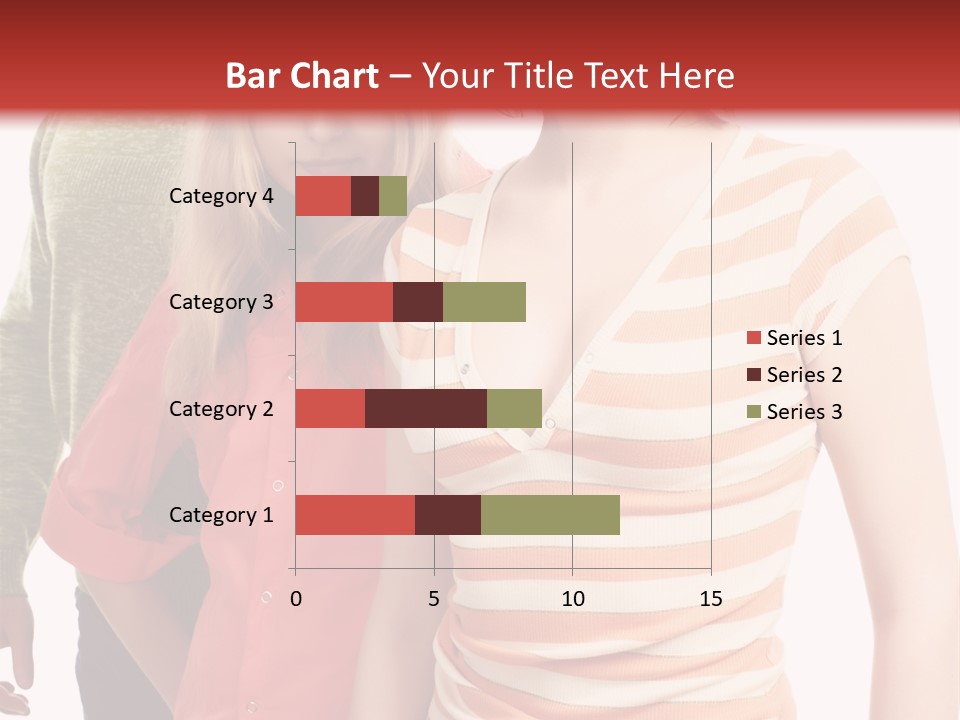 Bar Chart – Your Title Text Here

Category 4
Category 3
Category 2
Category 1

0
5
10
15

Series 1
Series 2
Series 3